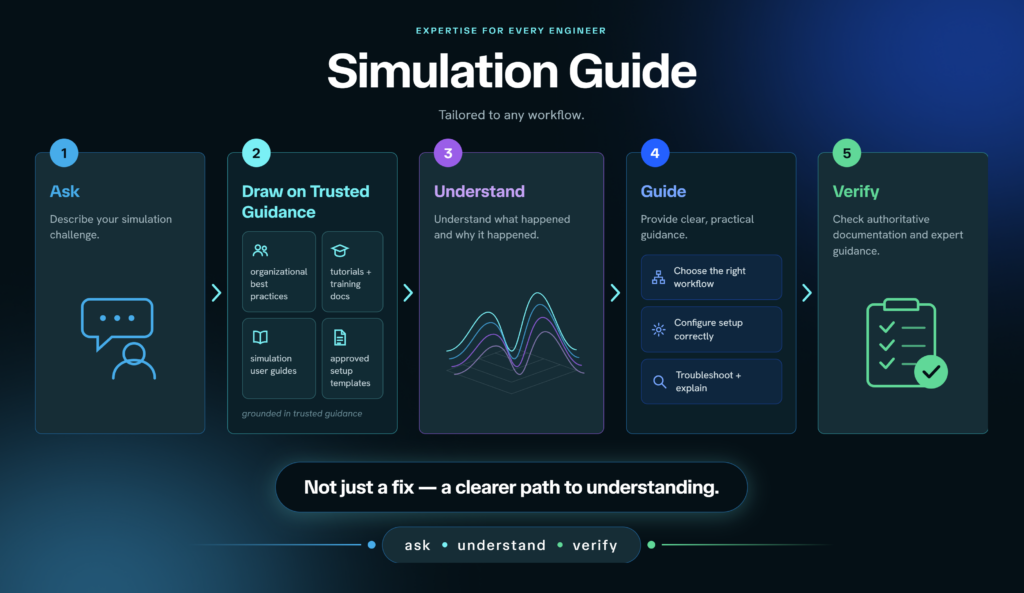 EXPERTISE FOR EVERY ENGINEER

Simulation Guide

Tailored to any workflow.

1

Ask

Describe your simulation challenge.

2

Draw on Trusted Guidance

organizational best practices

tutorials + training docs

simulation user guides

approved setup templates

grounded in trusted guidance

3

Understand

Understand what happened and why it happened.

4

Guide

Provide clear, practical guidance.

Choose the right workflow

Configure setup correctly

Troubleshoot + explain

5

Verify

Check authoritative documentation and expert guidance.

Not just a fix — a clearer path to understanding.

ask • understand • verify